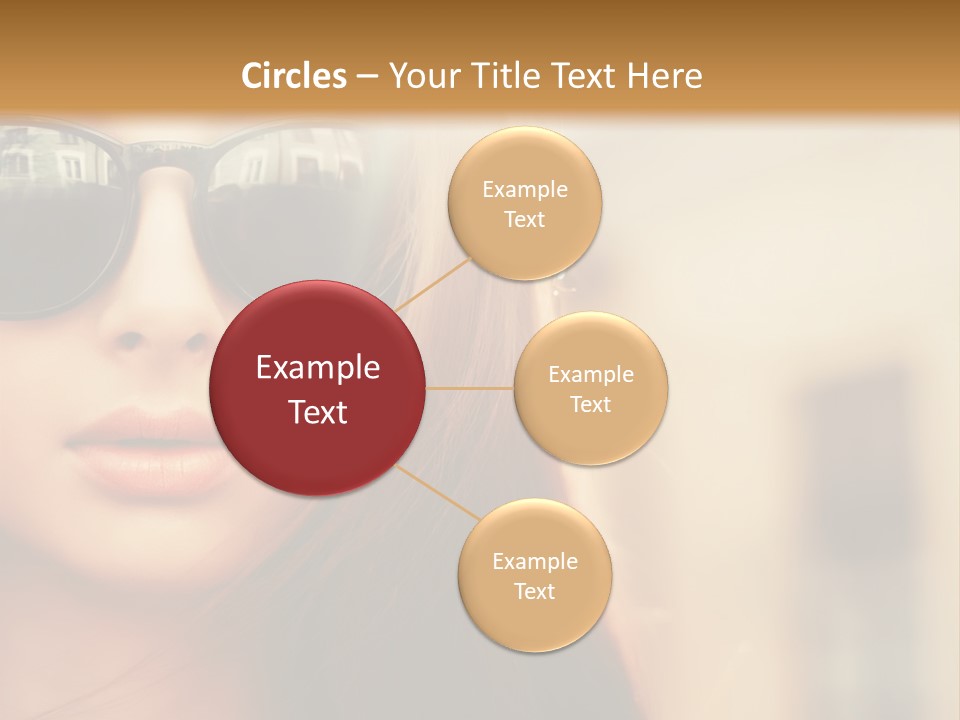 Circles – Your Title Text Here

Example Text

Example Text

Example Text

Example Text